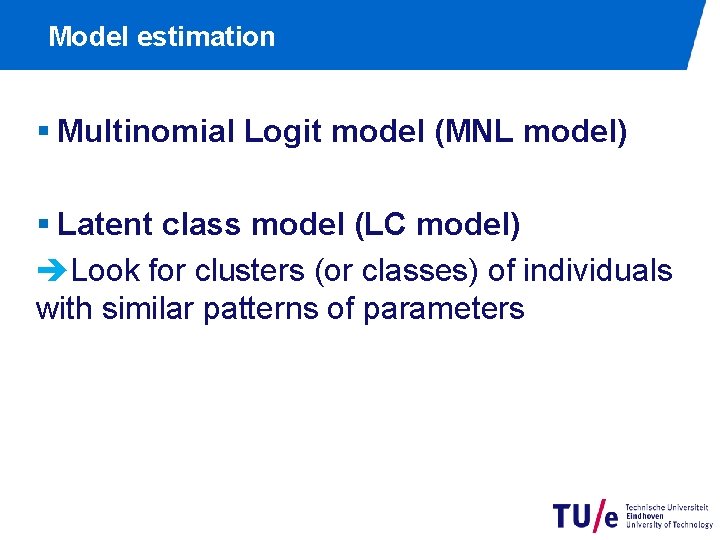 Model estimation

▪ Multinomial Logit model (MNL model)

▪ Latent class model (LC model)

➔Look for clusters (or classes) of individuals with similar patterns of parameters

TU/e Technische Universiteit Eindhoven University of Technology